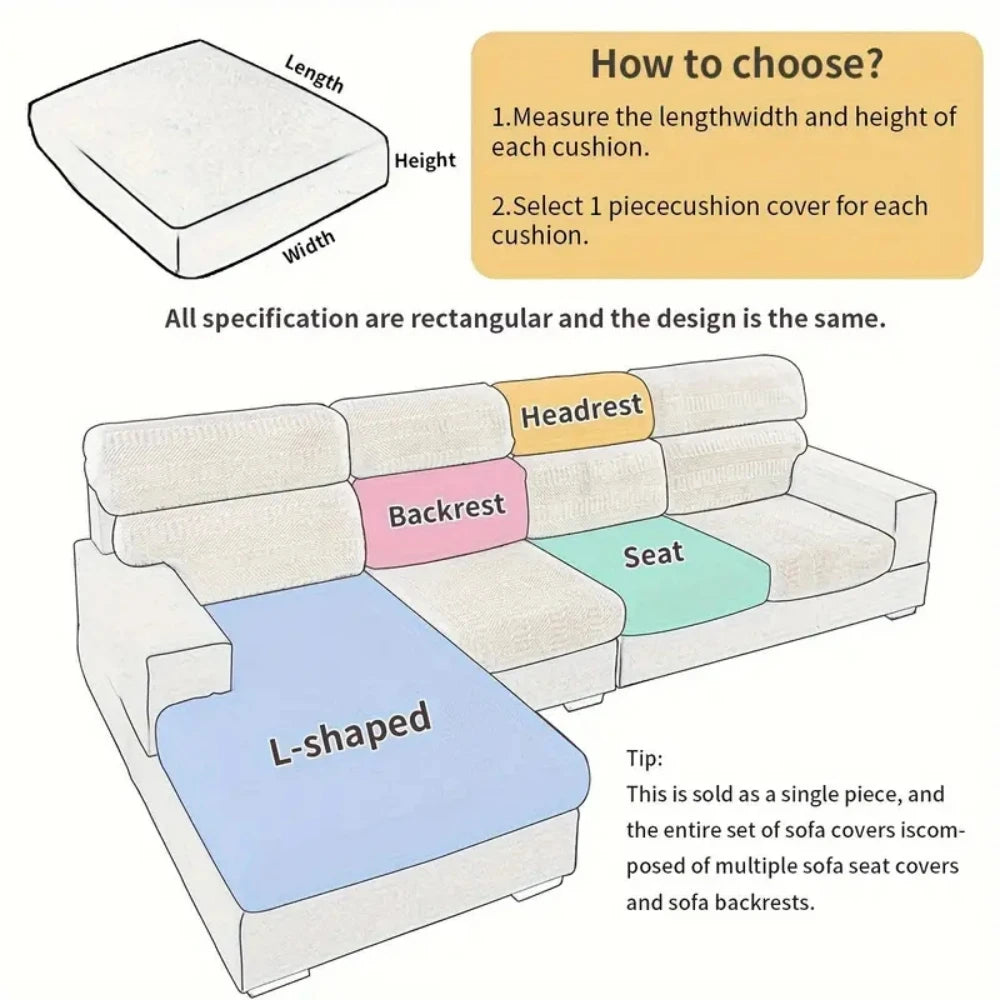 Length
Height
Width

How to choose?
1.Measure the lengthwidth and height of each cushion.

2.Select 1 piececushion cover for each cushion.

All specification are rectangular and the design is the same.

Headrest
Backrest
Seat
L-shaped

Tip:
This is sold as a single piece, and the entire set of sofa covers iscomposed of multiple sofa seat covers and sofa backrests.